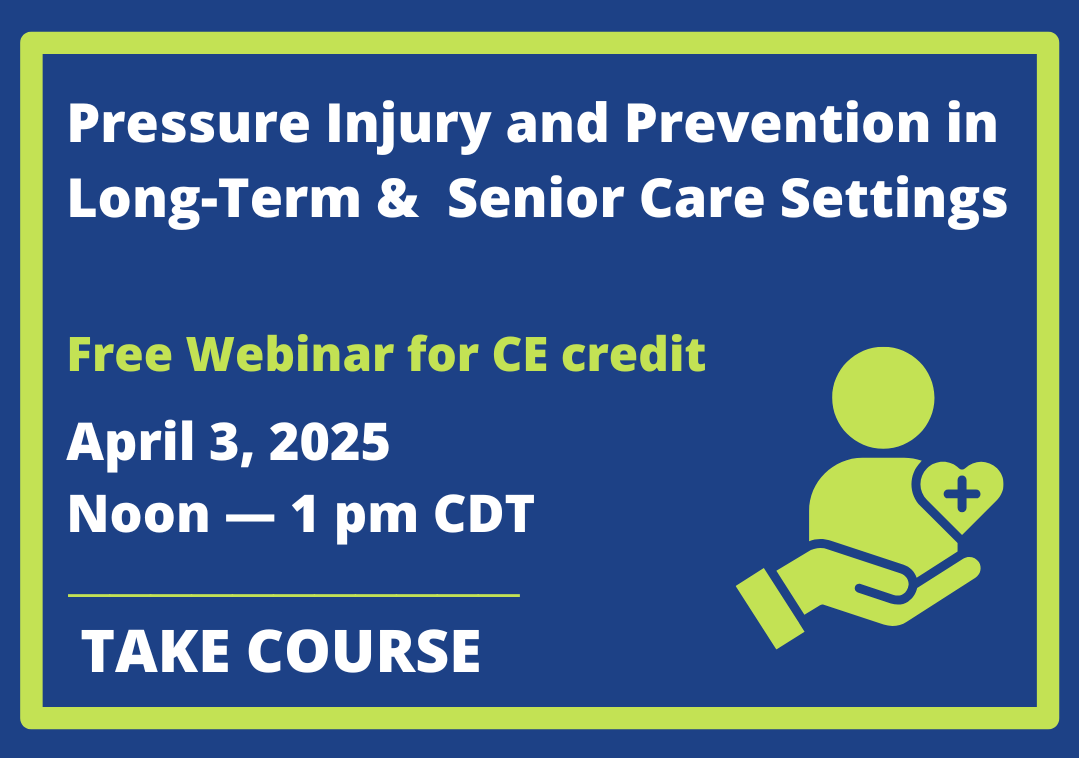 Pressure Injury and Prevention in Long-Term & Senior Care Settings

Free Webinar for CE credit

April 3, 2025
Noon — 1 pm CDT

TAKE COURSE